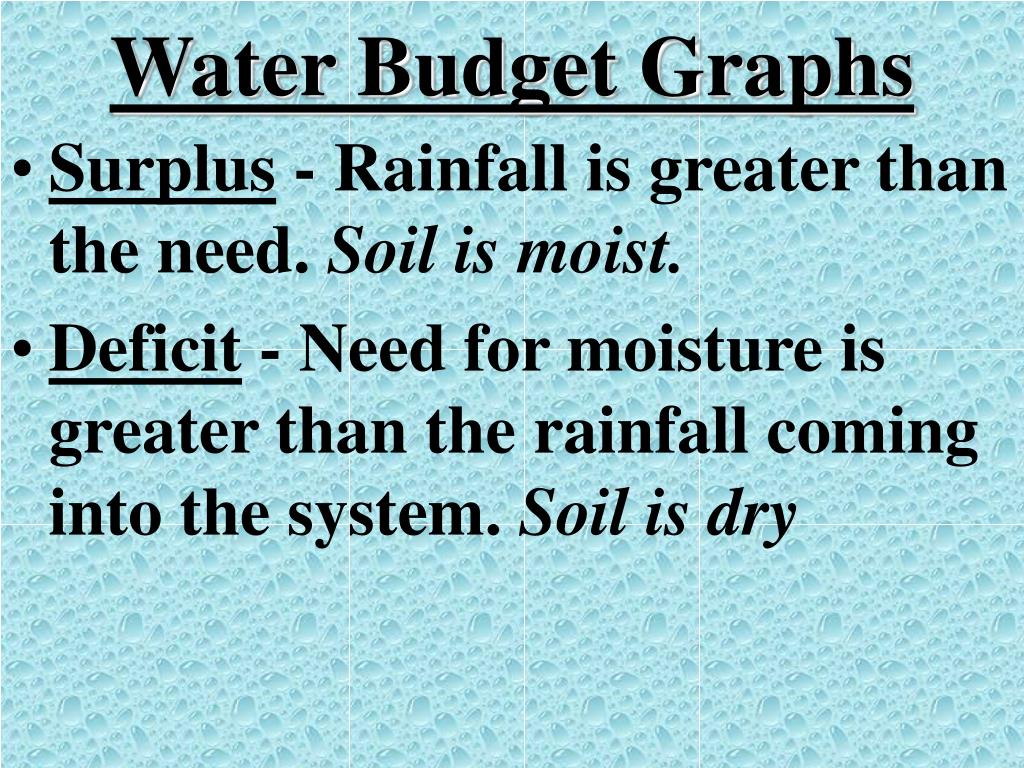 Water Budget Graphs

• Surplus - Rainfall is greater than the need. Soil is moist.

• Deficit - Need for moisture is greater than the rainfall coming into the system. Soil is dry